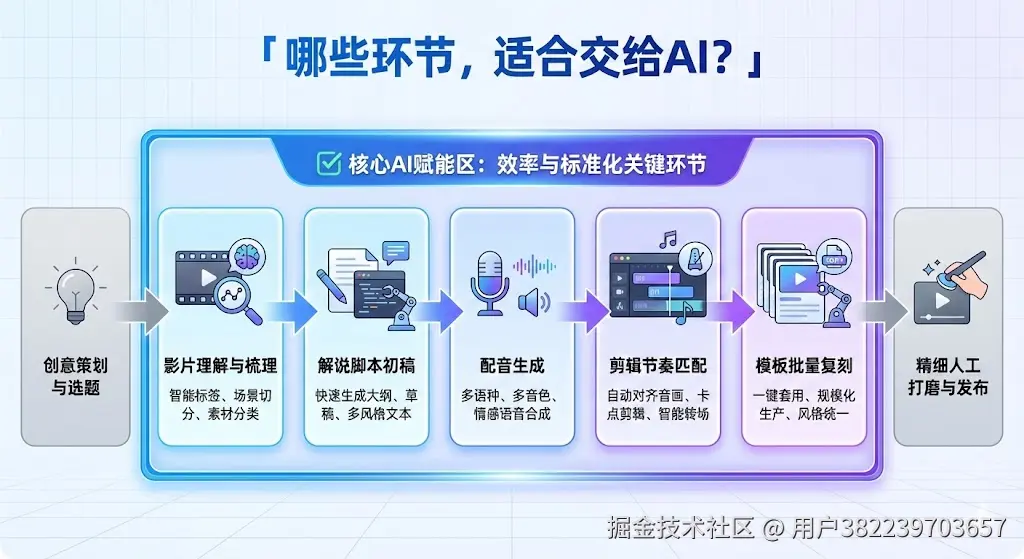 「哪些环节，适合交给AI？」

核心AI赋能区：效率与标准化关键环节

创意策划与选题

影片理解与梳理
智能标签、场景切分、素材分类

解说脚本初稿
快速生成大纲、草稿、多风格文本

配音生成
多语种、多音色、情感语音合成

剪辑节奏匹配
自动对齐音画、卡点剪辑、智能转场

模板批量复刻
一键套用、规模化生产、风格统一

精细人工打磨与发布

掘金技术社区 @ 用户382239703657